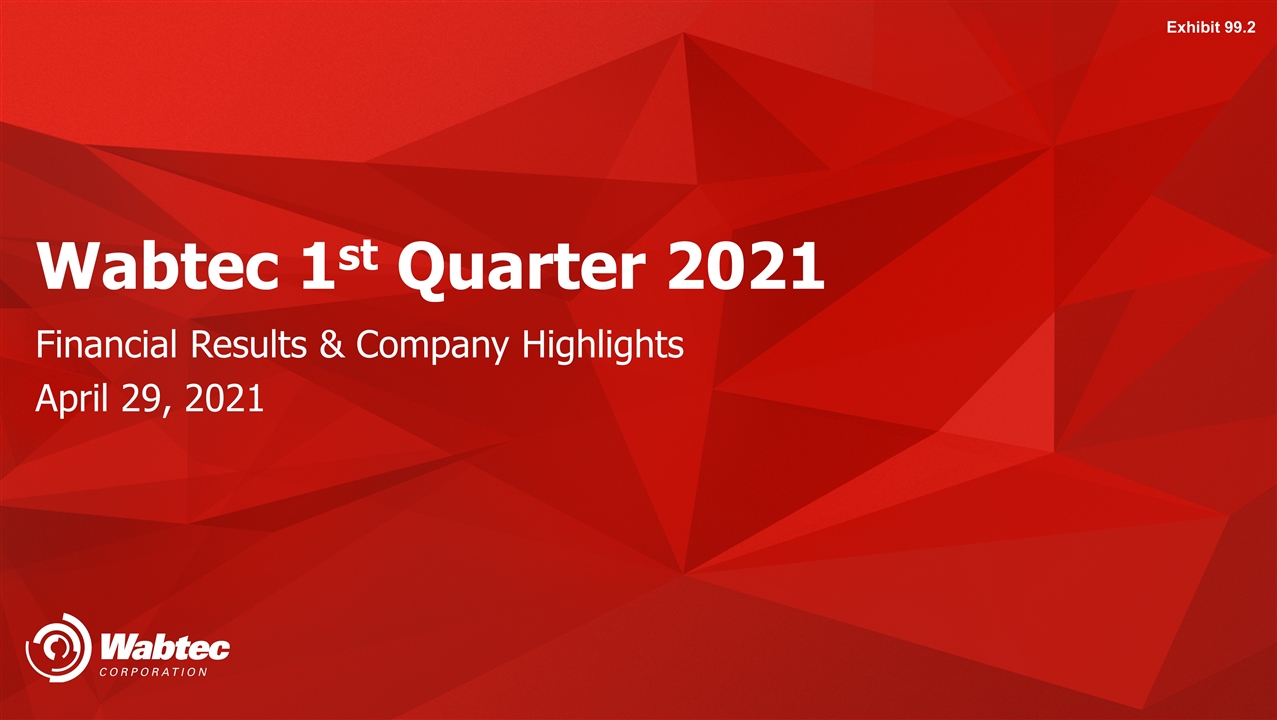 Exhibit 99.2

Wabtec 1st Quarter 2021

Financial Results & Company Highlights

April 29, 2021

Wabtec
CORPORATION